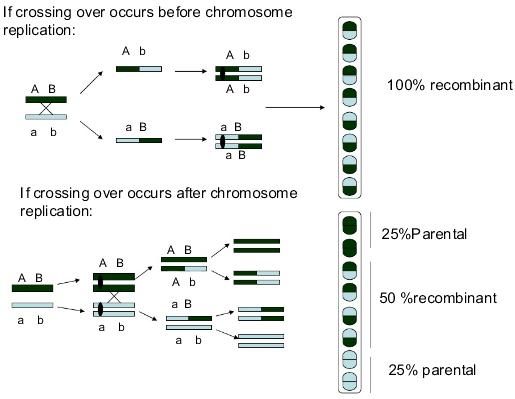 If crossing over occurs before chromosome replication:

A B

a b

A b

a B

A b

A b

a B

a B

100% recombinant

If crossing over occurs after chromosome replication:

A B

a b

A B

a b

A B

A b

a B

a b

25%Parental

50 %recombinant

25% parental